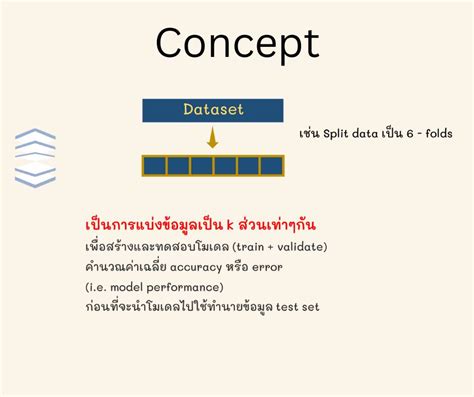 Concept

Dataset

เช่น Split data เป็น 6 - folds

เป็นการแบ่งข้อมูลเป็น k ส่วนเท่าๆกัน
เพื่อสร้างและทดสอบโมเดล (train + validate)
คำนวณค่าเฉลี่ย accuracy หรือ error
(i.e. model performance)
ก่อนที่จะนำโมเดลไปใช้ทำนายข้อมูล test set